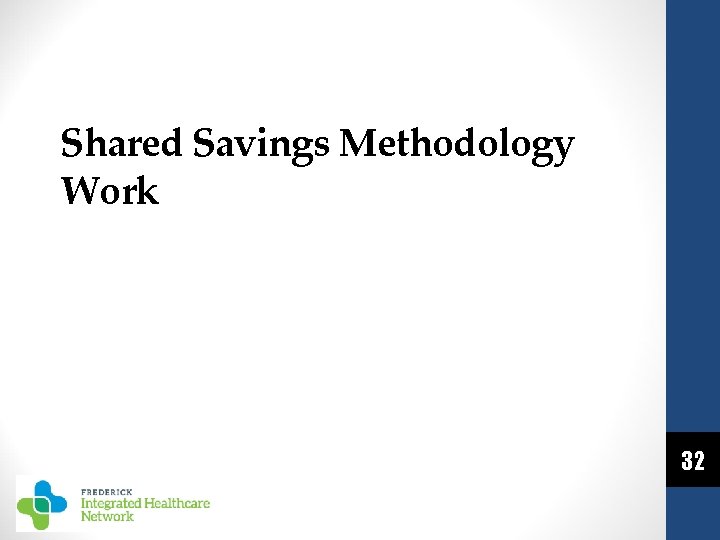 Shared Savings Methodology Work

32

FREDERICK
Integrated Healthcare Network